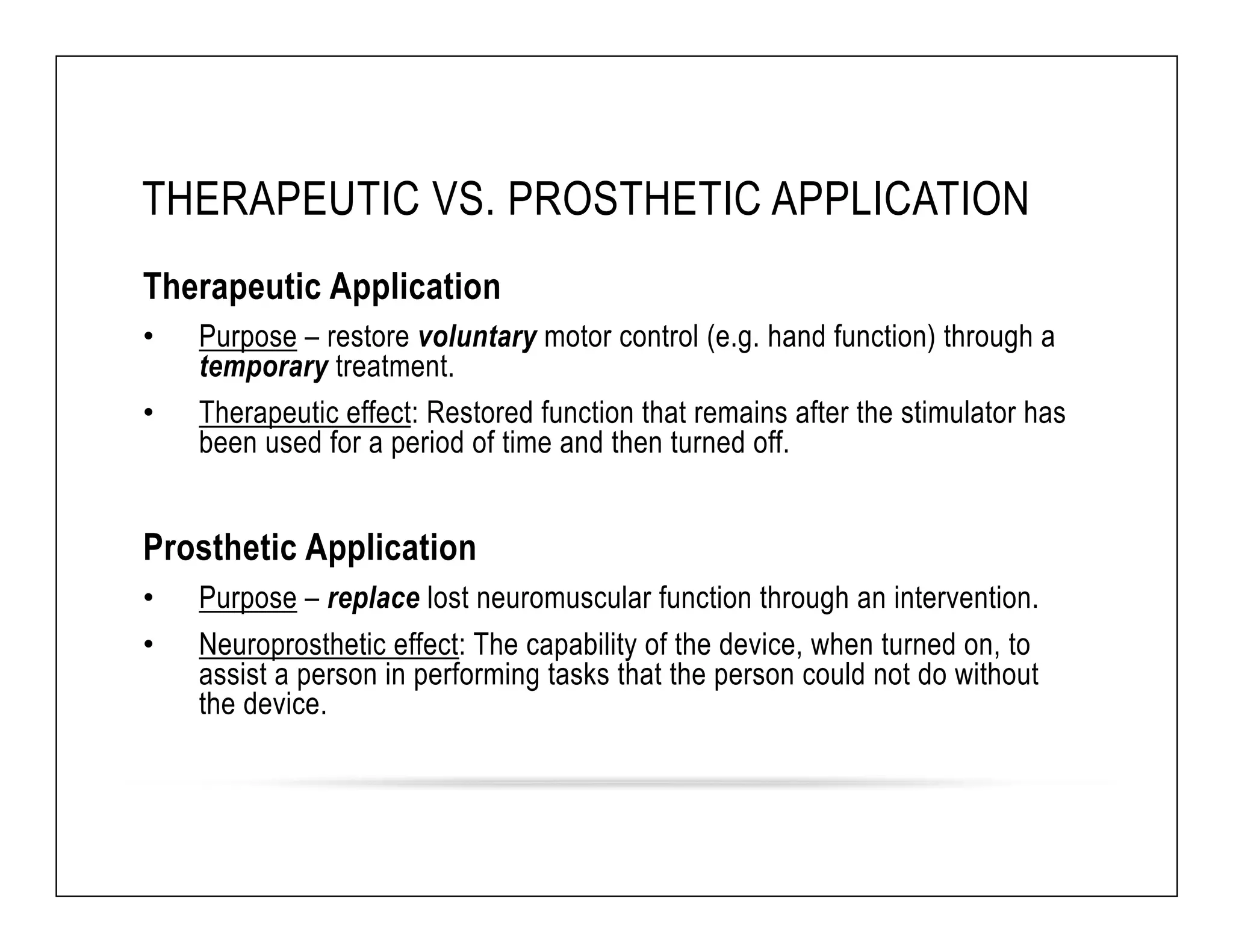 THERAPEUTIC VS. PROSTHETIC APPLICATION

Therapeutic Application

• Purpose – restore voluntary motor control (e.g. hand function) through a temporary treatment.

• Therapeutic effect: Restored function that remains after the stimulator has been used for a period of time and then turned off.

Prosthetic Application

• Purpose – replace lost neuromuscular function through an intervention.

• Neuroprosthetic effect: The capability of the device, when turned on, to assist a person in performing tasks that the person could not do without the device.